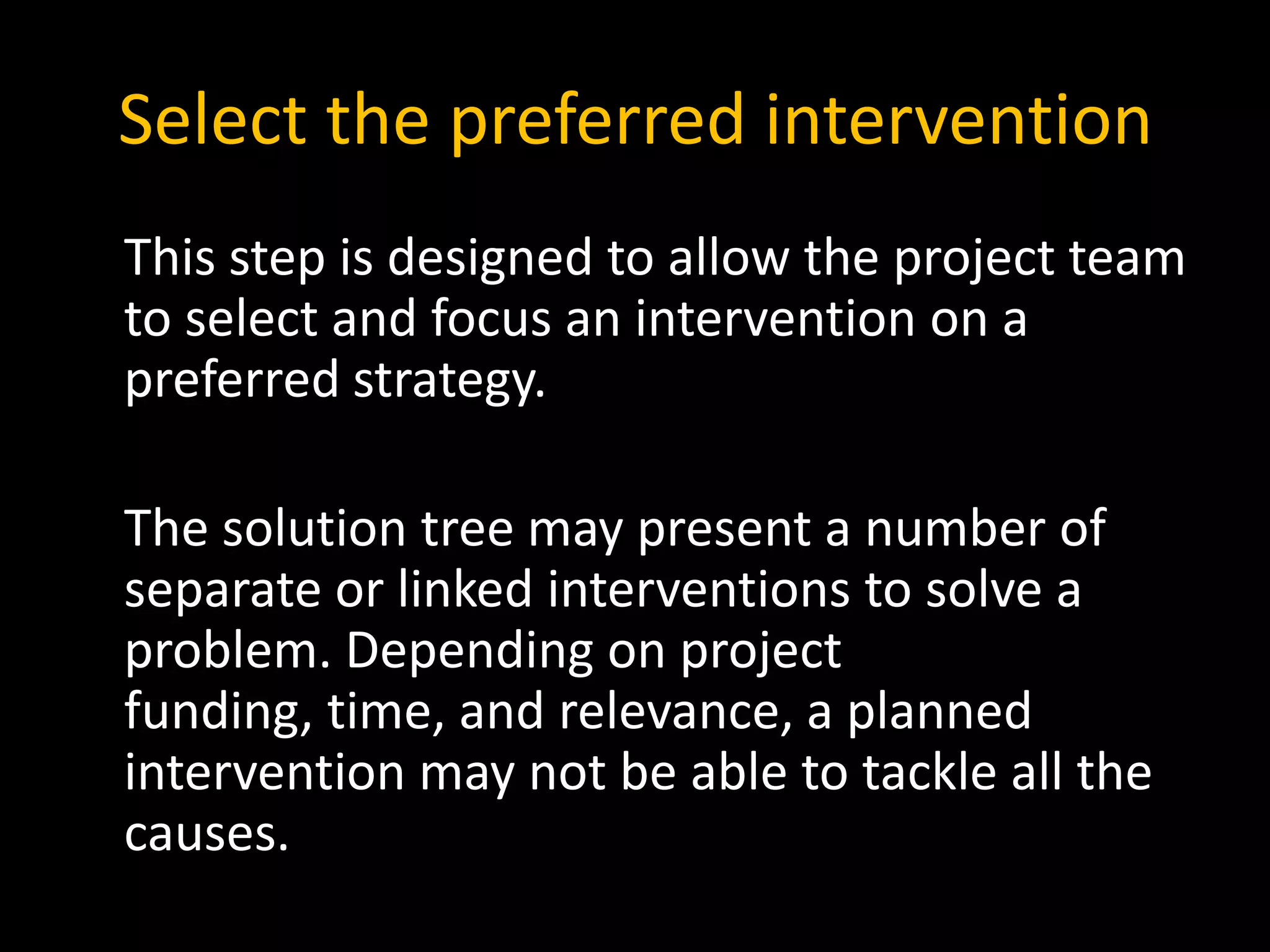 Select the preferred intervention

This step is designed to allow the project team to select and focus an intervention on a preferred strategy.

The solution tree may present a number of separate or linked interventions to solve a problem. Depending on project funding, time, and relevance, a planned intervention may not be able to tackle all the causes.